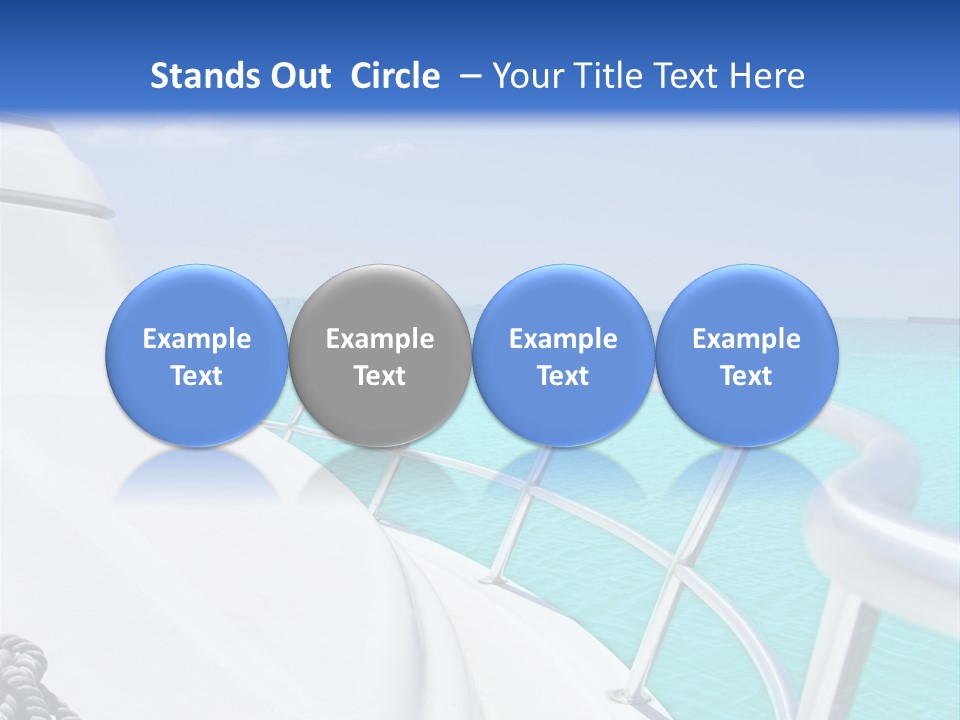 Stands Out Circle – Your Title Text Here

Example Text

Example Text

Example Text

Example Text